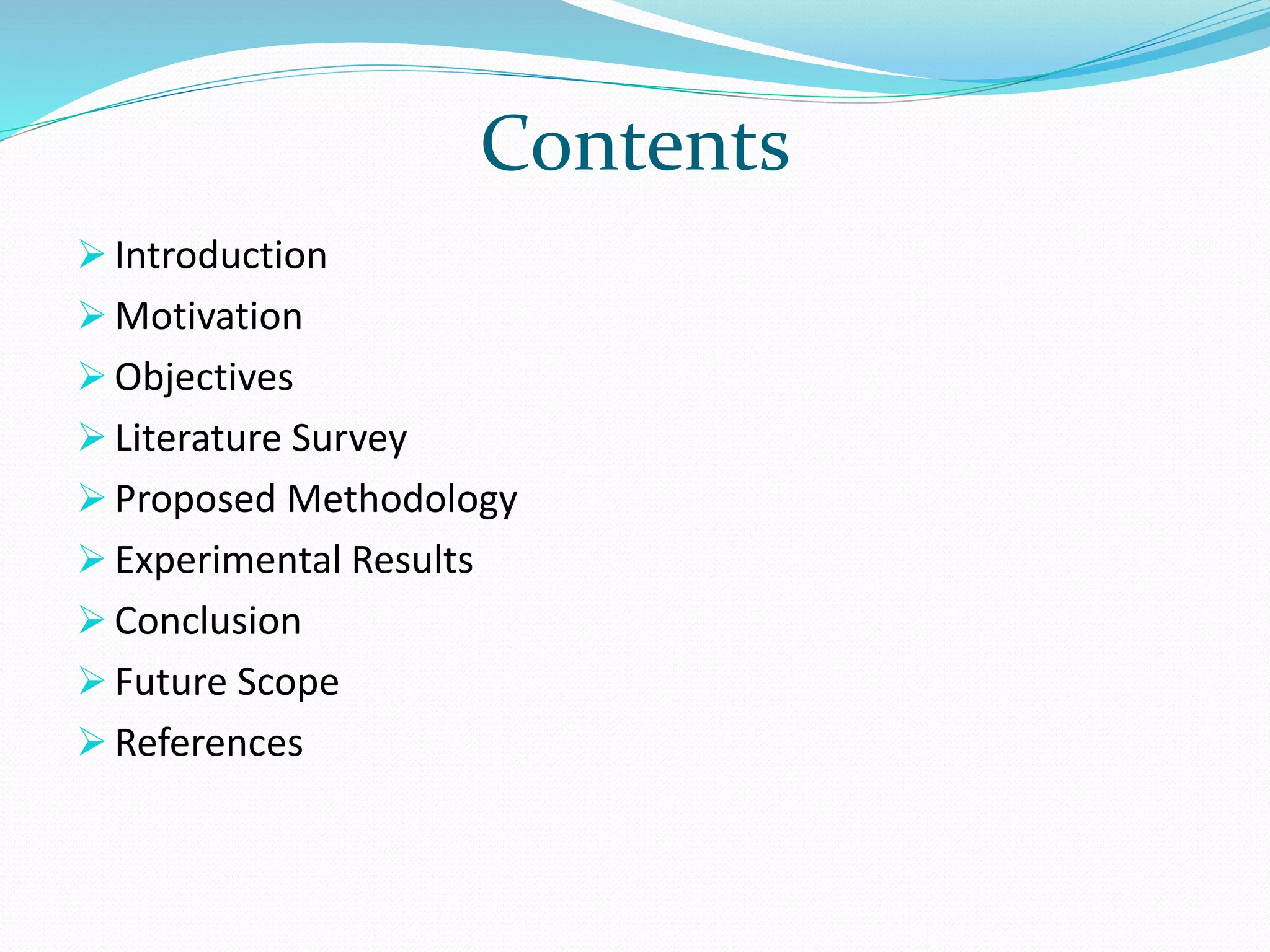 Contents

➢ Introduction
➢ Motivation
➢ Objectives
➢ Literature Survey
➢ Proposed Methodology
➢ Experimental Results
➢ Conclusion
➢ Future Scope
➢ References